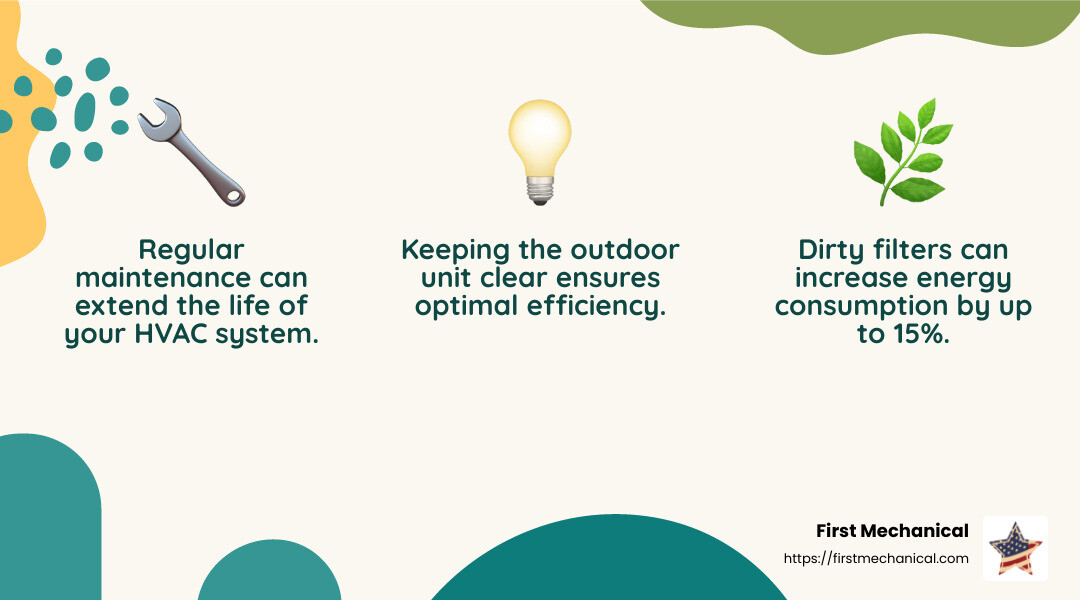 Regular maintenance can extend the life of your HVAC system.

Keeping the outdoor unit clear ensures optimal efficiency.

Dirty filters can increase energy consumption by up to 15%.

First Mechanical
https://firstmechanical.com